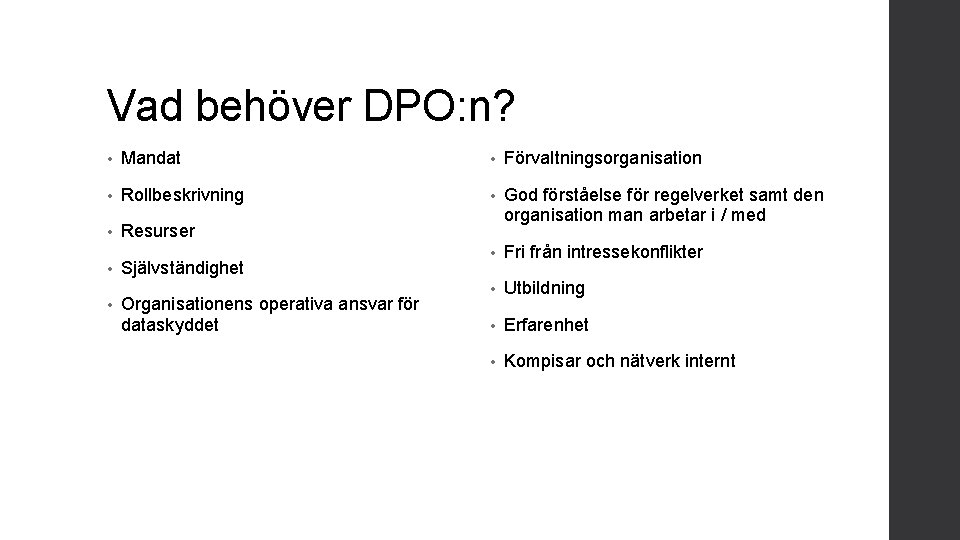 Vad behöver DPO:n?

• Mandat
• Rollbeskrivning
• Resurser
• Självständighet
• Organisationens operativa ansvar för dataskyddet

• Förvaltningsorganisation
• God förståelse för regelverket samt den organisation man arbetar i / med
• Fri från intressekonflikter
• Utbildning
• Erfarenhet
• Kompisar och nätverk internt